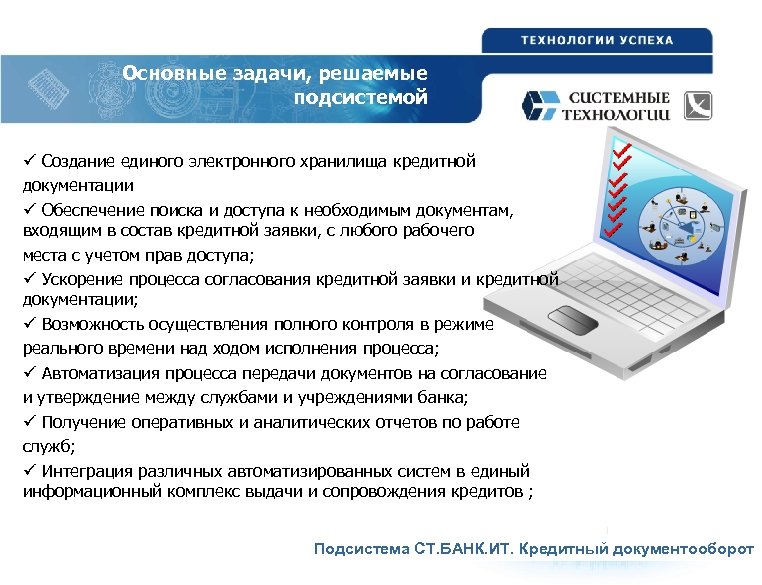 ТЕХНОЛОГИИ УСПЕХА

Основные задачи, решаемые подсистемой

СИСТЕМНЫЕ ТЕХНОЛОГИИ

✓ Создание единого электронного хранилища кредитной документации

✓ Обеспечение поиска и доступа к необходимым документам, входящим в состав кредитной заявки, с любого рабочего места с учетом прав доступа;

✓ Ускорение процесса согласования кредитной заявки и кредитной документации;

✓ Возможность осуществления полного контроля в режиме реального времени над ходом исполнения процесса;

✓ Автоматизация процесса передачи документов на согласование и утверждение между службами и учреждениями банка;

✓ Получение оперативных и аналитических отчетов по работе служб;

✓ Интеграция различных автоматизированных систем в единый информационный комплекс выдачи и сопровождения кредитов ;

Подсистема СТ.БАНК.ИТ. Кредитный документооборот